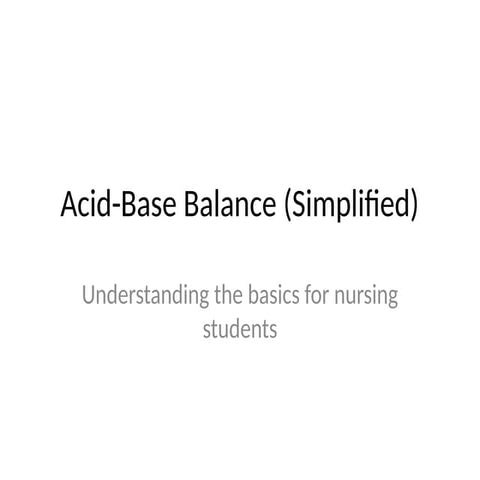 Acid-Base Balance (Simplified)

Understanding the basics for nursing students